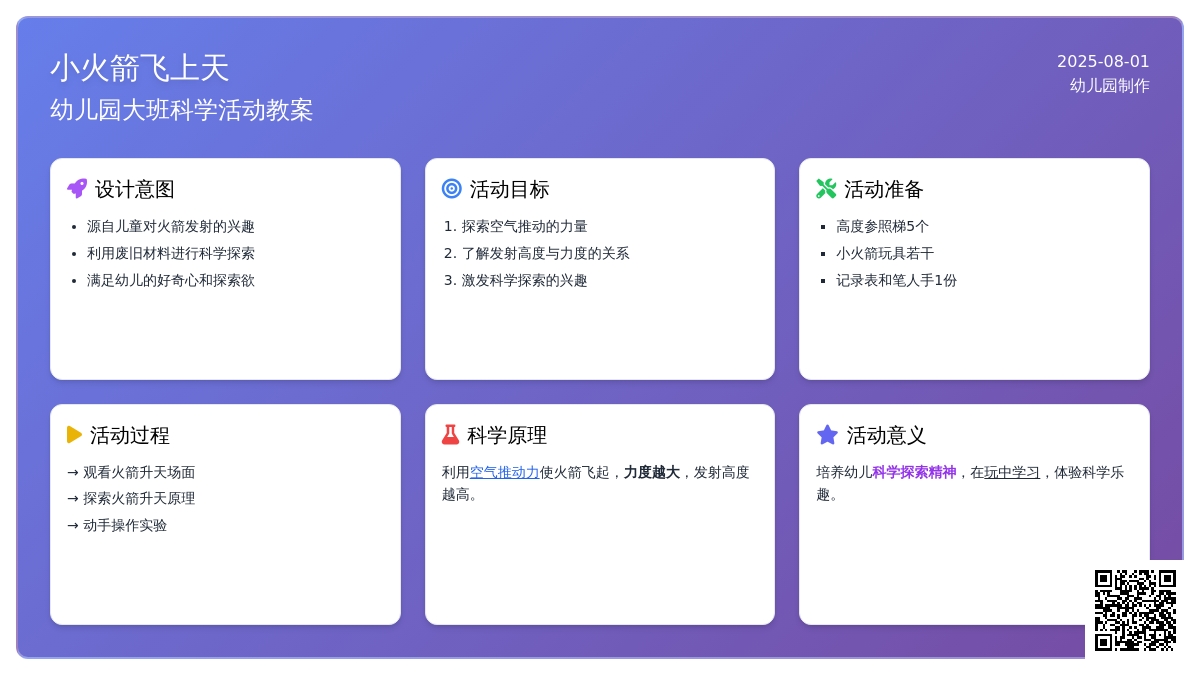 小火箭飞上天
幼儿园大班科学活动教案

2025-08-01
幼儿园制作

设计意图
- 源自儿童对火箭发射的兴趣
- 利用废旧材料进行科学探索
- 满足幼儿的好奇心和探索欲

活动目标
1. 探索空气推动的力量
2. 了解发射高度与力度的关系
3. 激发科学探索的兴趣

活动准备
- 高度参照梯5个
- 小火箭玩具若干
- 记录表和笔人手1份

活动过程
→ 观看火箭升天场面
→ 探索火箭升天原理
→ 动手操作实验

科学原理
利用空气推动力使火箭飞起，力度越大，发射高度越高。

活动意义
培养幼儿科学探索精神，在玩中学习，体验科学乐趣。